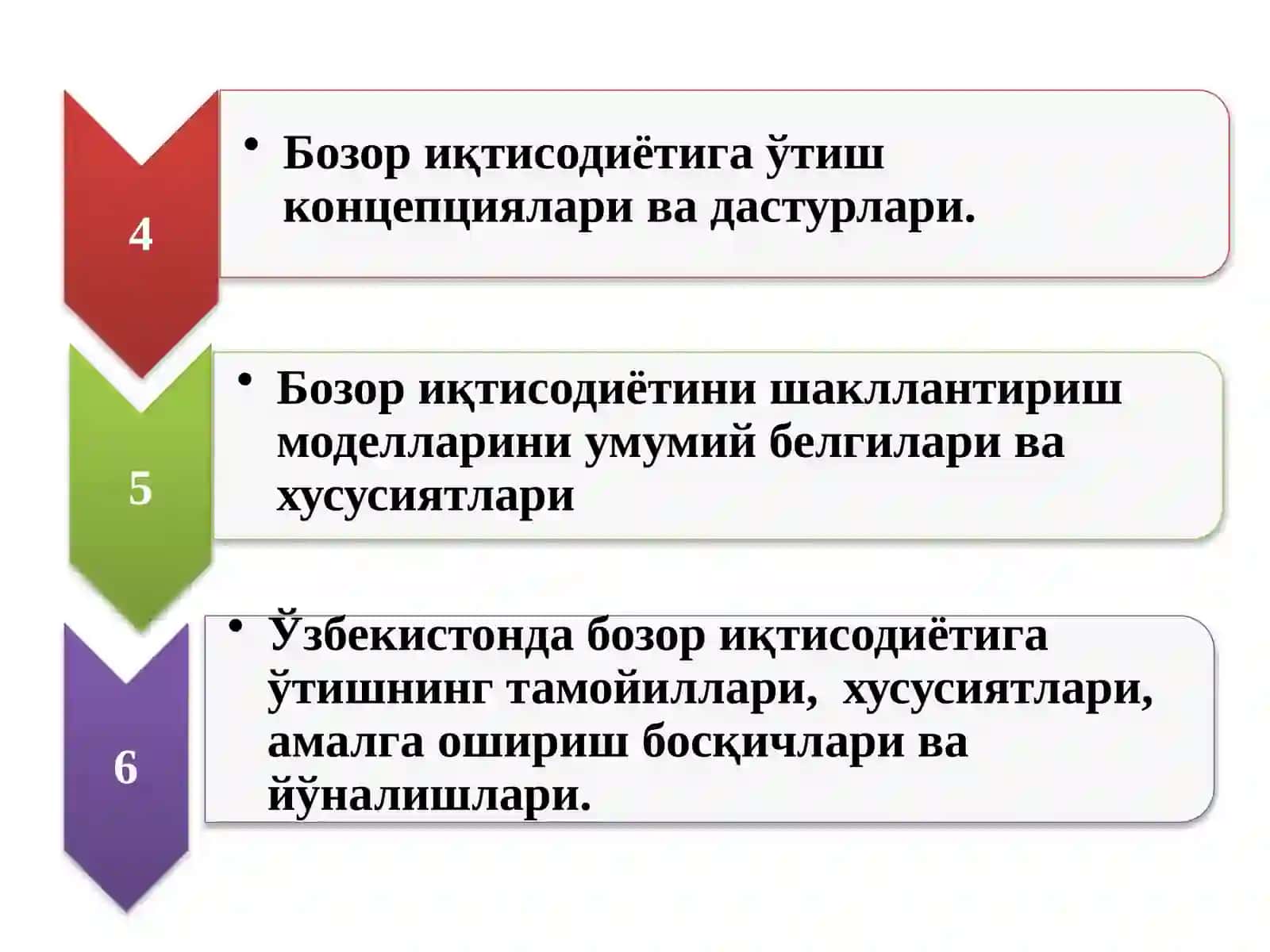 4

• Бозор иқтисодиётига ўтиш концепциялари ва дастурлари.

5

• Бозор иқтисодиётини шакллантириш моделларини умумий белгилари ва хусусиятлари

6

• Ўзбекистонда бозор иқтисодиётига ўтишнинг тамойиллари, хусусиятлари, амалга ошириш босқичлари ва йўналишлари.